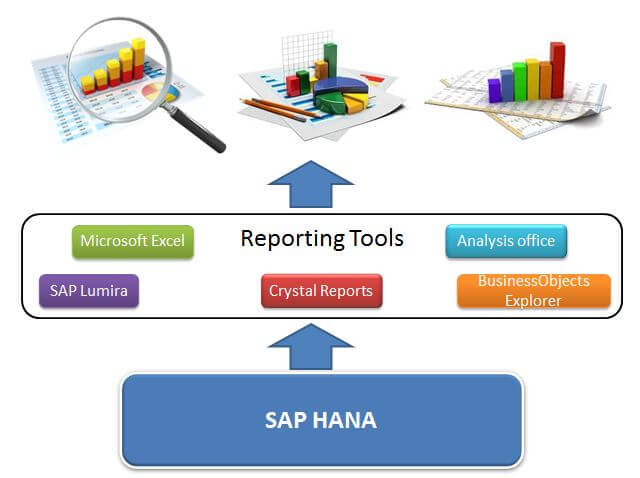 Microsoft Excel

Reporting Tools

Analysis office

SAP Lumira

Crystal Reports

BusinessObjects Explorer

SAP HANA